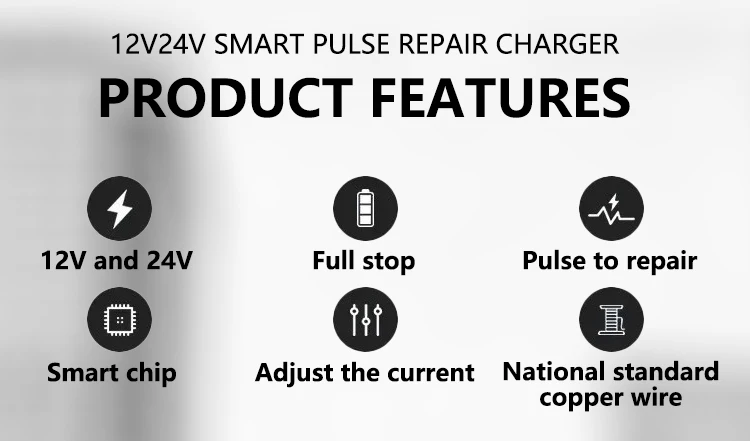 12V24V SMART PULSE REPAIR CHARGER

PRODUCT FEATURES

12V and 24V

Full stop

Pulse to repair

Smart chip

Adjust the current

National standard copper wire